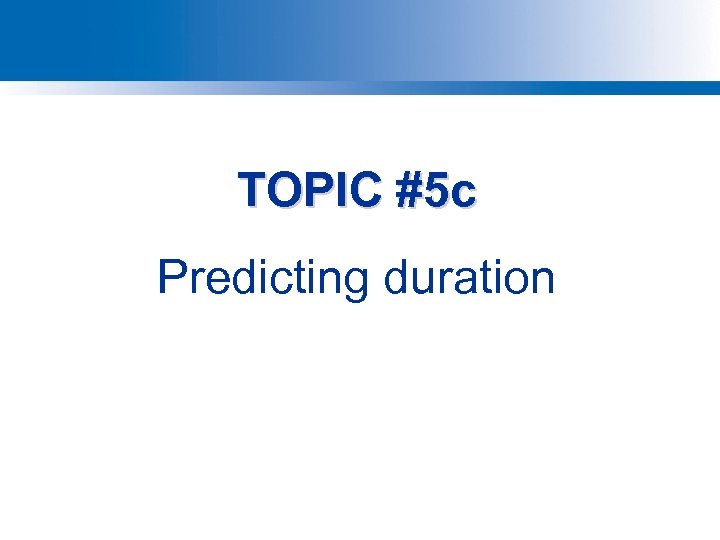 TOPIC #5c

Predicting duration